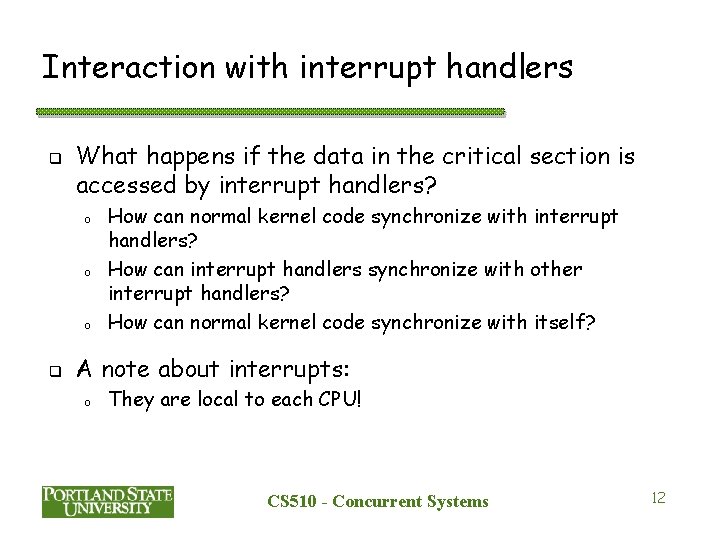 Interaction with interrupt handlers

❑ What happens if the data in the critical section is accessed by interrupt handlers?

o How can normal kernel code synchronize with interrupt handlers?

o How can interrupt handlers synchronize with other interrupt handlers?

o How can normal kernel code synchronize with itself?

❑ A note about interrupts:

o They are local to each CPU!

PORTLAND STATE UNIVERSITY

CS510 - Concurrent Systems

12